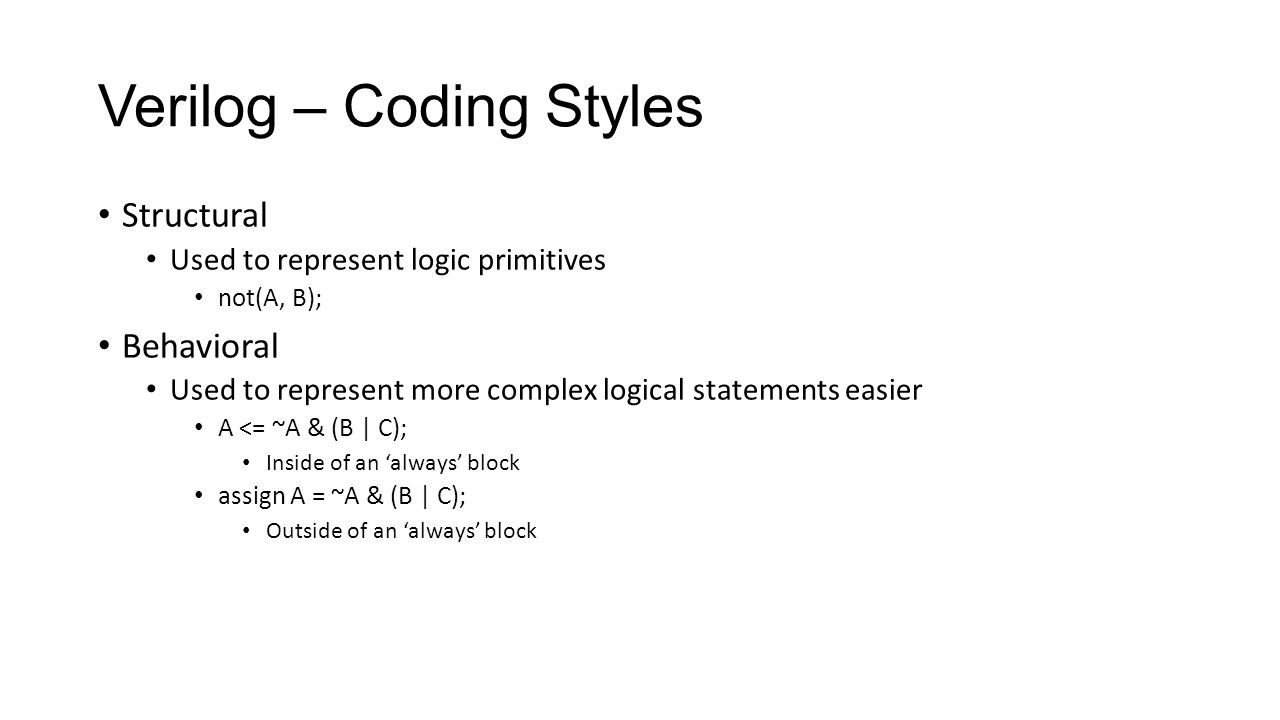 Verilog – Coding Styles

• Structural
  • Used to represent logic primitives
    • not(A, B);
• Behavioral
  • Used to represent more complex logical statements easier
    • A <= ~A & (B | C);
      • Inside of an ‘always’ block
    • assign A = ~A & (B | C);
      • Outside of an ‘always’ block